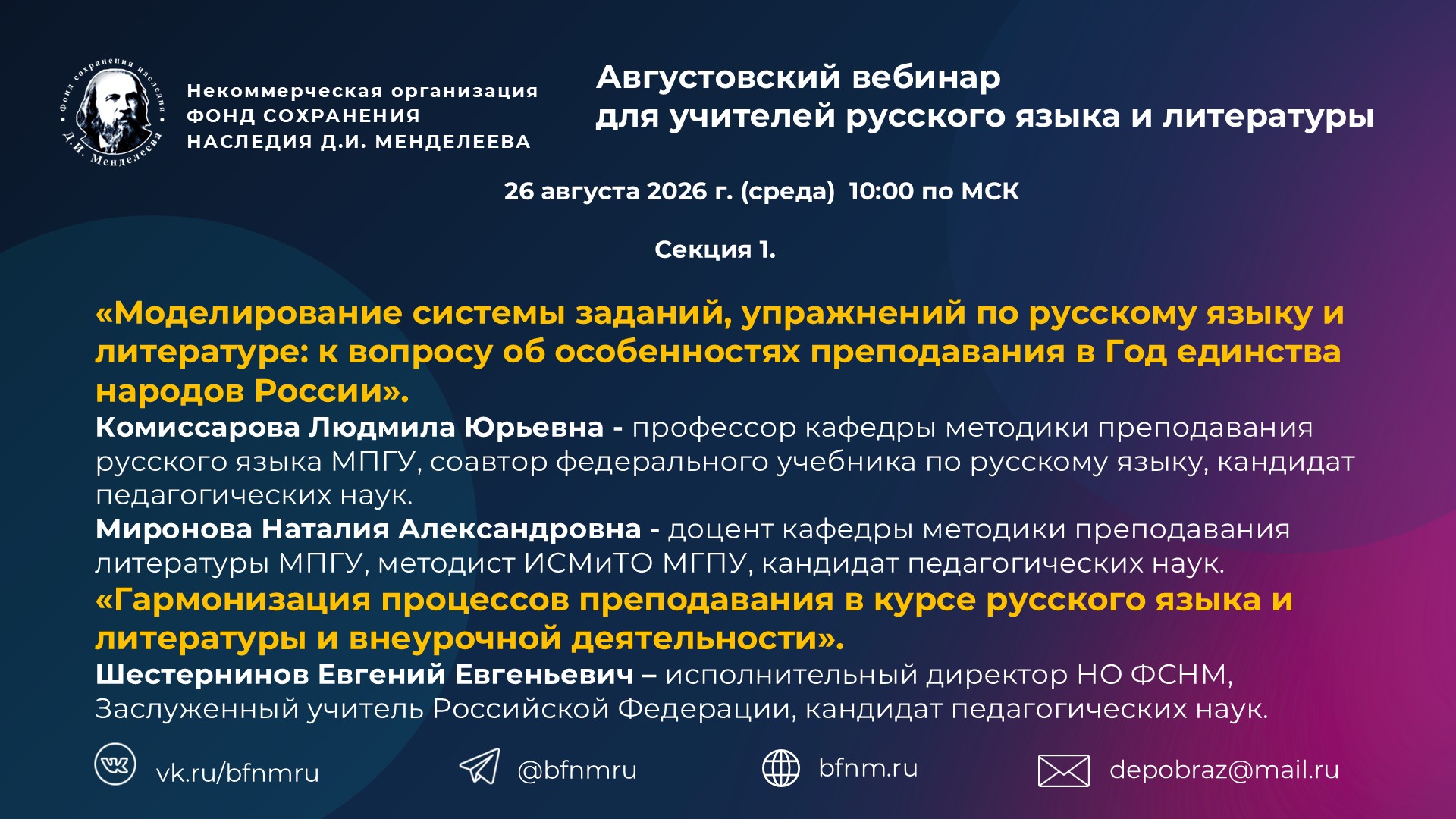 Фонд сохранения наследия Д.И. Менделеева

Некоммерческая организация
ФОНД СОХРАНЕНИЯ
НАСЛЕДИЯ Д.И. МЕНДЕЛЕЕВА

Августовский вебинар
для учителей русского языка и литературы

26 августа 2026 г. (среда) 10:00 по МСК

Секция 1.

«Моделирование системы заданий, упражнений по русскому языку и литературе: к вопросу об особенностях преподавания в Год единства народов России».
Комиссарова Людмила Юрьевна - профессор кафедры методики преподавания русского языка МПГУ, соавтор федерального учебника по русскому языку, кандидат педагогических наук.
Миронова Наталия Александровна - доцент кафедры методики преподавания литературы МПГУ, методист ИСМиТО МГПУ, кандидат педагогических наук.
«Гармонизация процессов преподавания в курсе русского языка и литературы и внеурочной деятельности».
Шестернинов Евгений Евгеньевич – исполнительный директор НО ФСНМ, Заслуженный учитель Российской Федерации, кандидат педагогических наук.

vk.ru/bfnmru
@bfnmru
bfnm.ru
depobraz@mail.ru